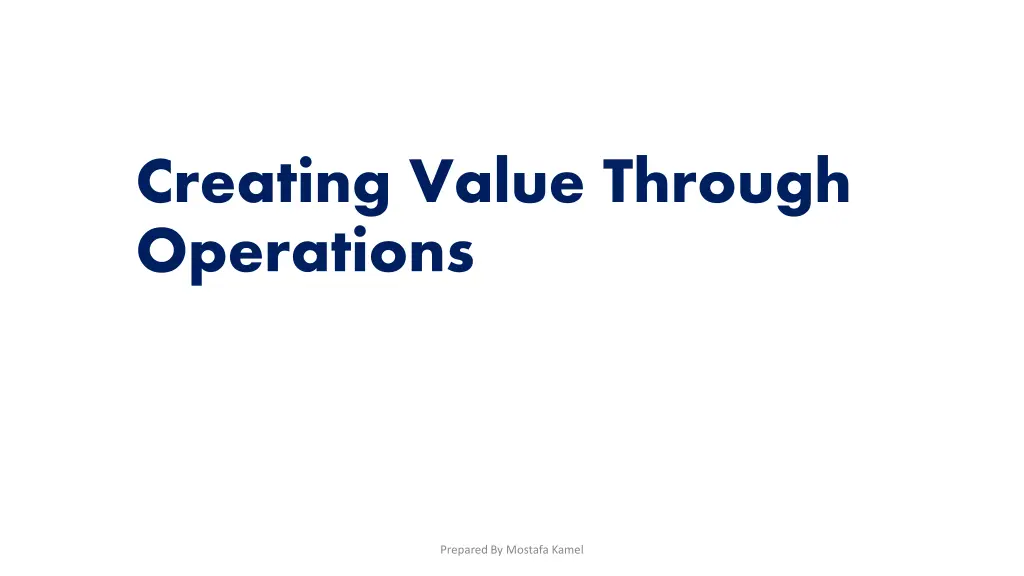 Creating Value Through Operations

Prepared By Mostafa Kamel